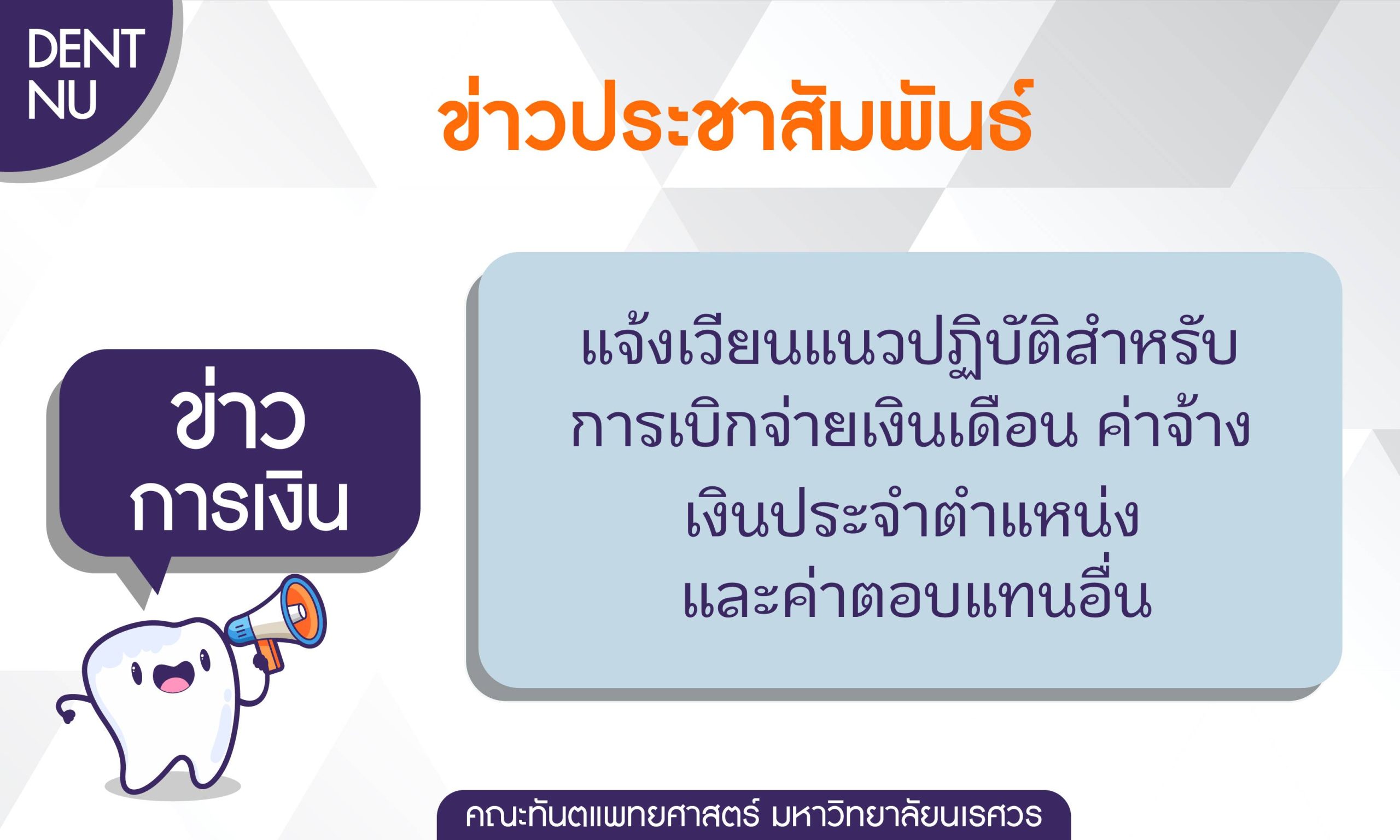 DENT NU

ข่าวประชาสัมพันธ์

ข่าว การเงิน

แจ้งเวียนแนวปฏิบัติสำหรับ การเบิกจ่ายเงินเดือน ค่าจ้าง เงินประจำตำแหน่ง และค่าตอบแทนอื่น

คณะทันตแพทยศาสตร์ มหาวิทยาลัยนเรศวร